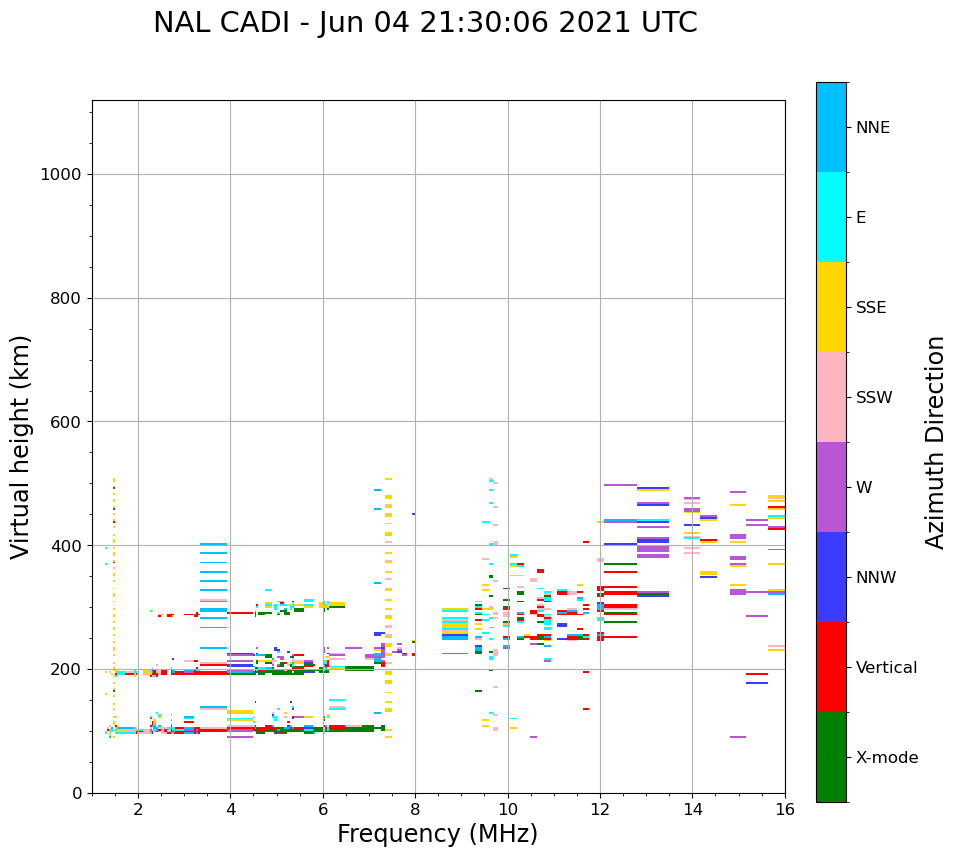 NAL CADI - Jun 04 21:30:06 2021 UTC

Virtual height (km)

1000
800
600
400
200
0

2
4
6
8
10
12
14
16

Frequency (MHz)

NNE
E
SSE
SSW
W
NNW
Vertical
X-mode

Azimuth Direction